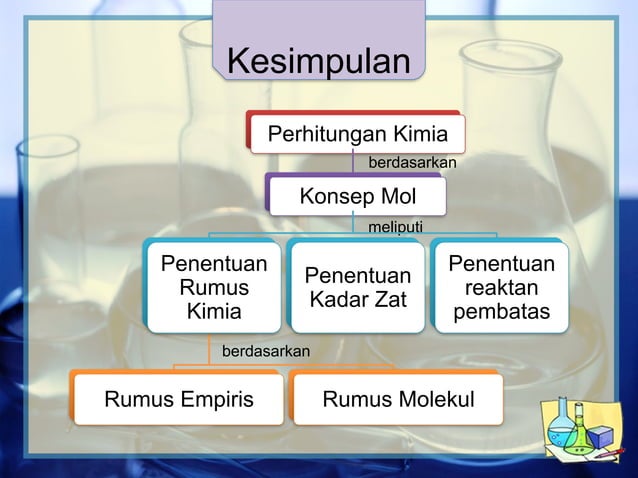 Kesimpulan

Perhitungan Kimia

berdasarkan

Konsep Mol

meliputi

Penentuan Rumus Kimia

Penentuan Kadar Zat

Penentuan reaktan pembatas

berdasarkan

Rumus Empiris

Rumus Molekul